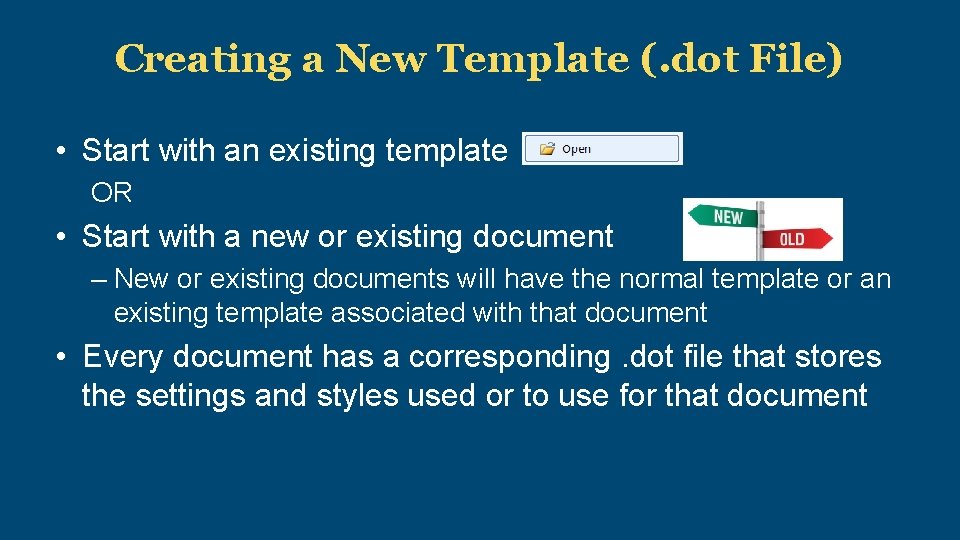 Creating a New Template (.dot File)

• Start with an existing template Open

OR

• Start with a new or existing document NEW OLD

– New or existing documents will have the normal template or an existing template associated with that document

• Every document has a corresponding .dot file that stores the settings and styles used or to use for that document